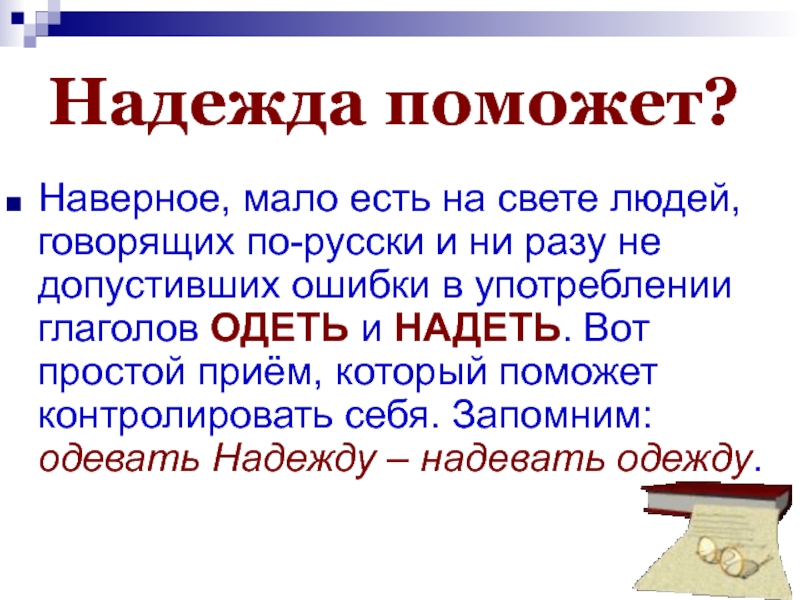 Надежда поможет?

Наверное, мало есть на свете людей, говорящих по-русски и ни разу не допустивших ошибки в употреблении глаголов ОДЕТЬ и НАДЕТЬ. Вот простой приём, который поможет контролировать себя. Запомним: одевать Надежду – надевать одежду.